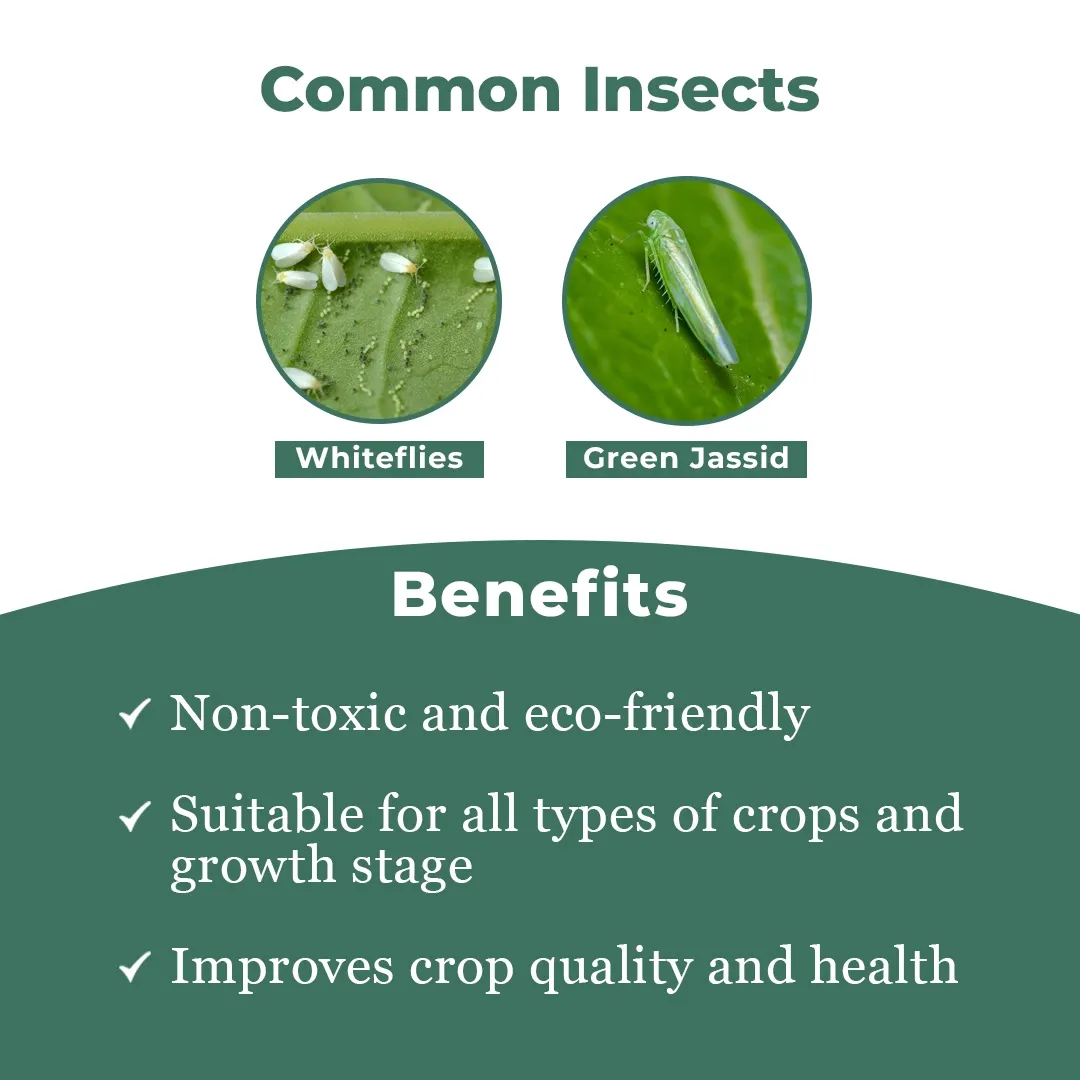 Common Insects

Whiteflies

Green Jassid

Benefits

✓ Non-toxic and eco-friendly

✓ Suitable for all types of crops and growth stage

✓ Improves crop quality and health